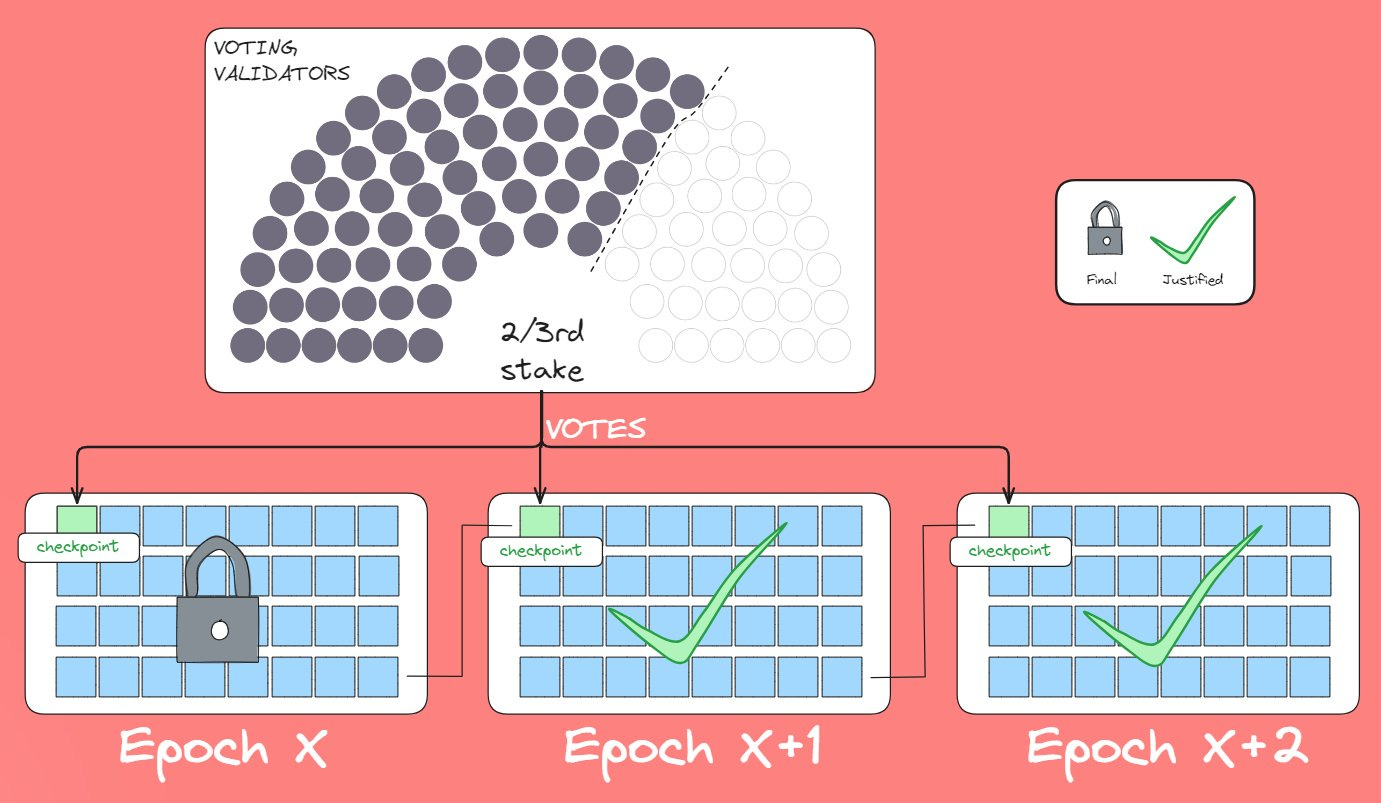 VOTING VALIDATORS

2/3rd stake

Final Justified

VOTES

checkpoint

checkpoint

checkpoint

Epoch X

Epoch X+1

Epoch X+2